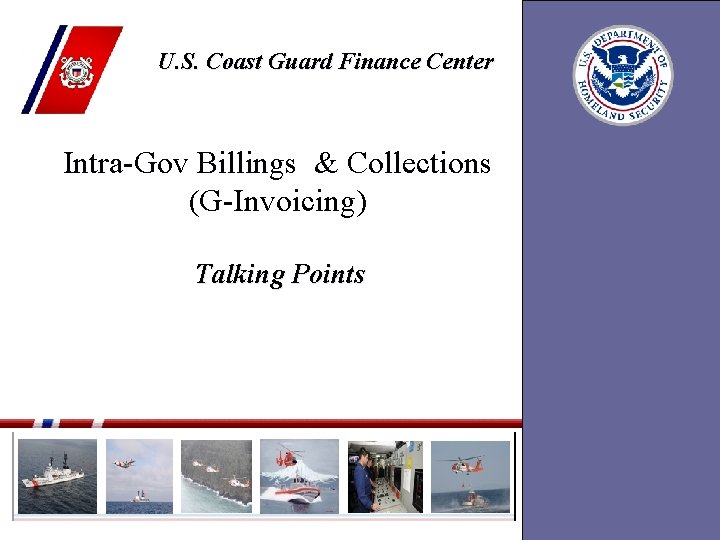 U.S. Coast Guard Finance Center

U.S. DEPARTMENT OF HOMELAND SECURITY

Intra-Gov Billings & Collections (G-Invoicing)

Talking Points